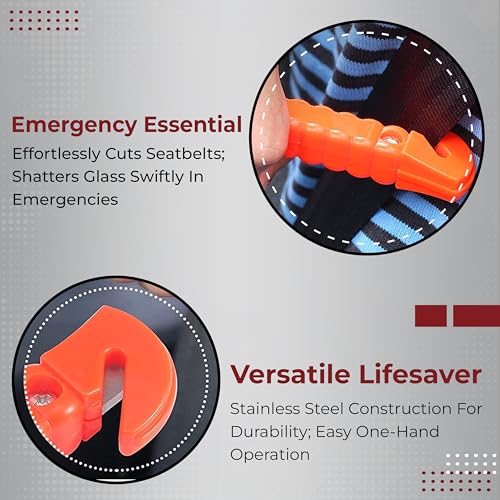 Emergency Essential

Effortlessly Cuts Seatbelts; Shatters Glass Swiftly In Emergencies

Versatile Lifesaver

Stainless Steel Construction For Durability; Easy One-Hand Operation